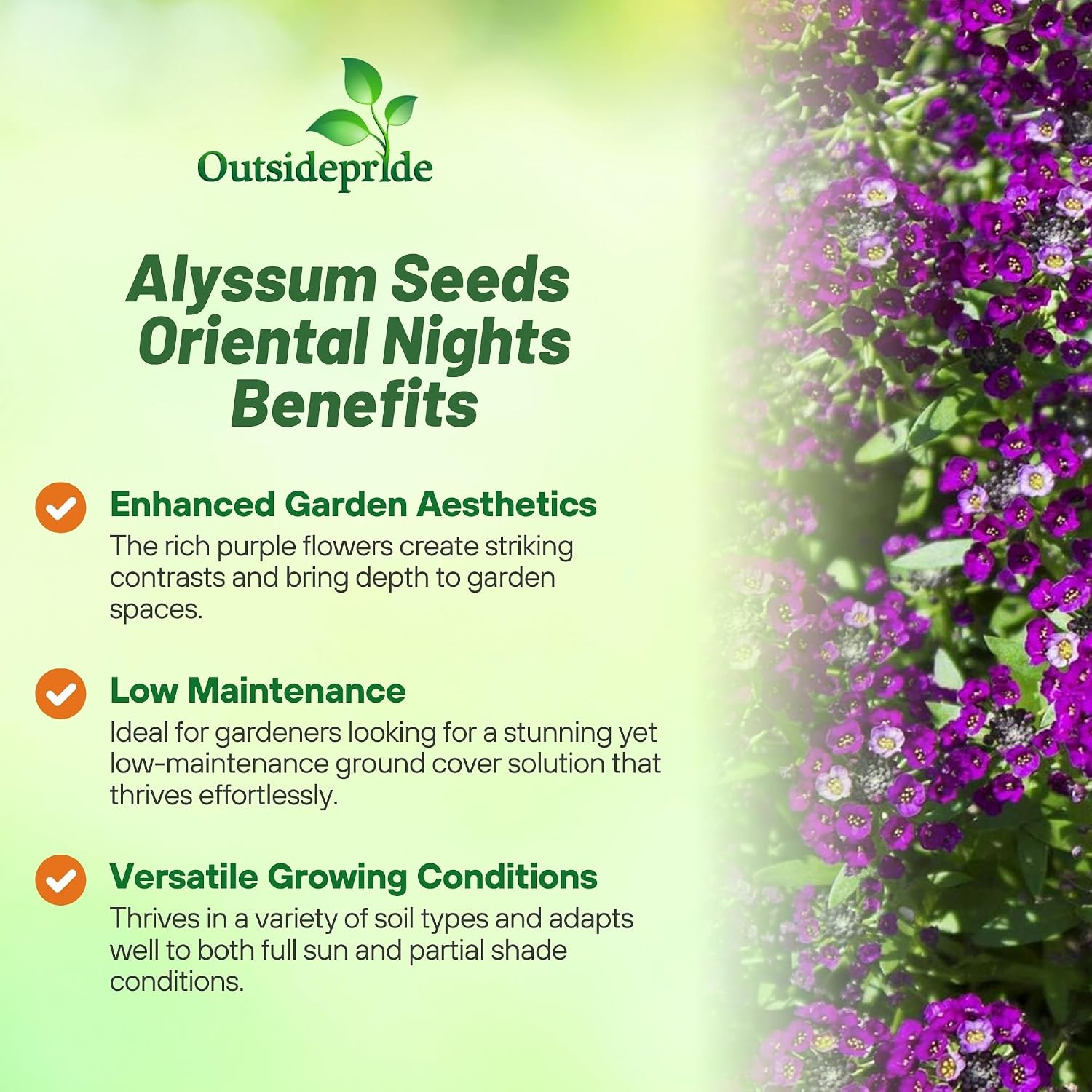 Outsidepride

Alyssum Seeds Oriental Nights Benefits

Enhanced Garden Aesthetics
The rich purple flowers create striking contrasts and bring depth to garden spaces.

Low Maintenance
Ideal for gardeners looking for a stunning yet low-maintenance ground cover solution that thrives effortlessly.

Versatile Growing Conditions
Thrives in a variety of soil types and adapts well to both full sun and partial shade conditions.